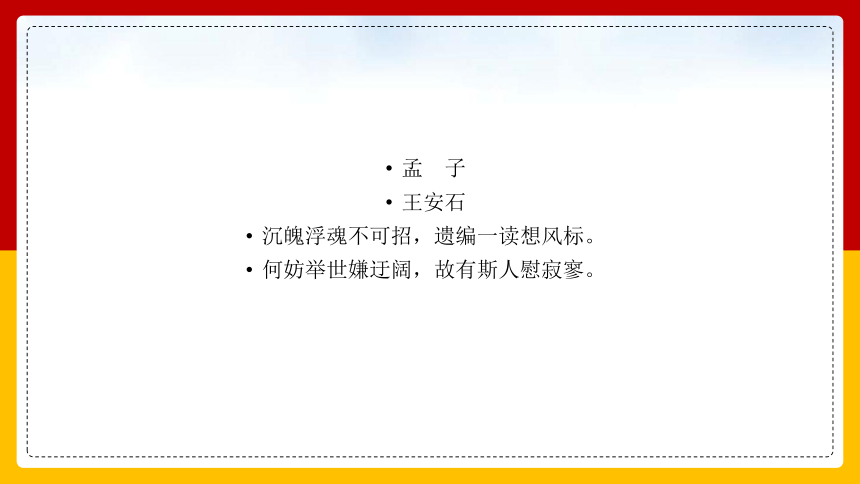 • 孟　子

• 王安石

• 沉魄浮魂不可招，遗编一读想风标。

• 何妨举世嫌迂阔，故有斯人慰寂寥。